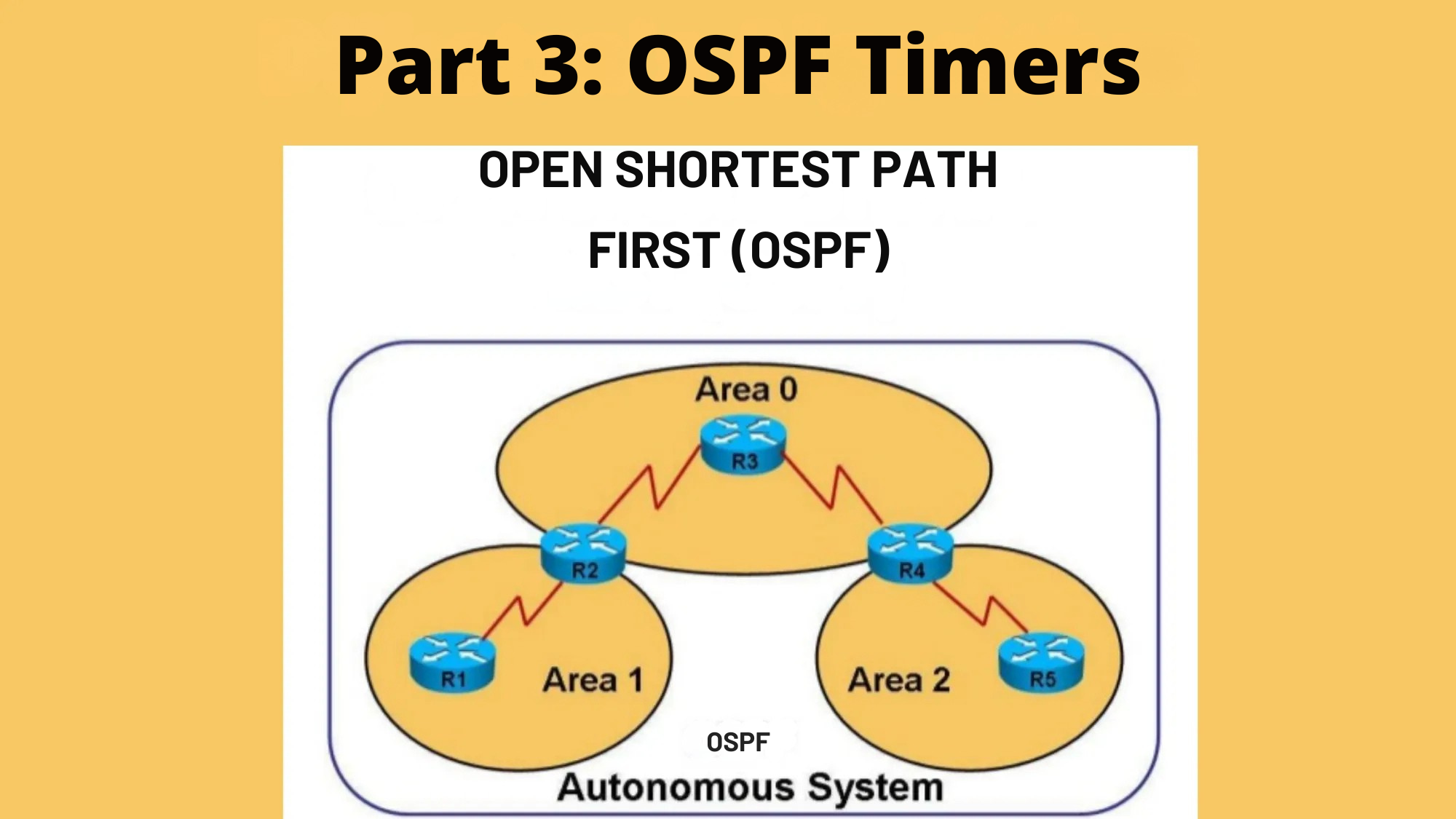 Part 3: OSPF Timers

OPEN SHORTEST PATH FIRST (OSPF)

Area 0

R3

R2

R4

R1

Area 1

Area 2

R5

OSPF

Autonomous System